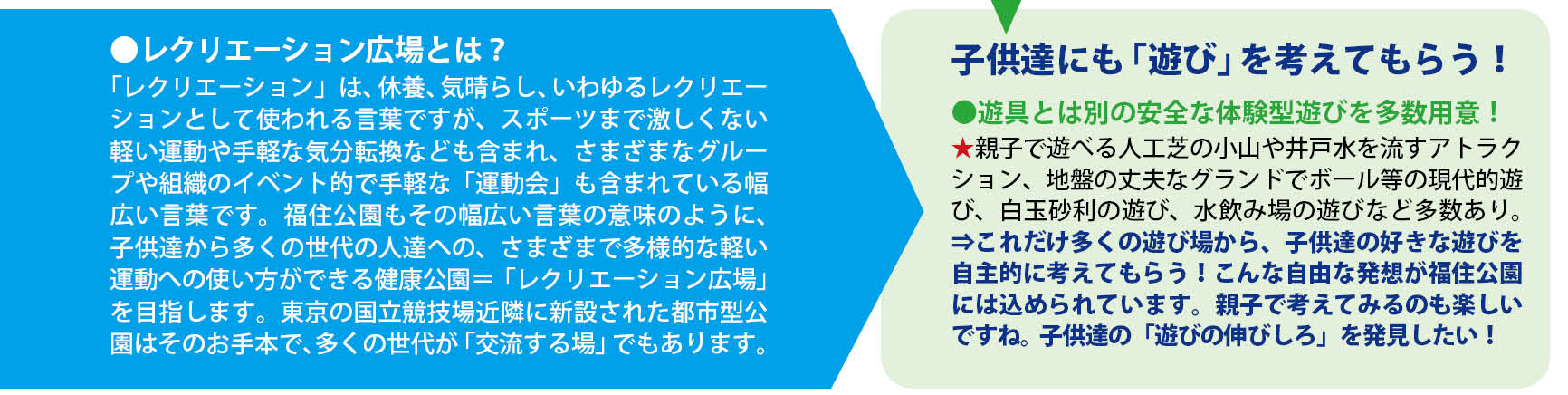 ●レクリエーション広場とは？
「レクリエーション」は、休養、気晴らし、いわゆるレクリエーションとして使われる言葉ですが、スポーツまで激しくない軽い運動や手軽な気分転換なども含まれ、さまざまなグループや組織のイベント的で手軽な「運動会」も含まれている幅広い言葉です。福住公園もその幅広い言葉の意味のように、子供達から多くの世代の人達への、さまざまで多様的な軽い運動への使い方ができる健康公園＝「レクリエーション広場」を目指します。東京の国立競技場近隣に新設された都市型公園はそのお手本で、多くの世代が「交流する場」でもあります。

子供達にも「遊び」を考えてもらう！

●遊具とは別の安全な体験型遊びを多数用意！
★親子で遊べる人工芝の小山や井戸水を流すアトラクション、地盤の丈夫なグランドでボール等の現代的遊び、白玉砂利の遊び、水飲み場の遊びなど多数あり。
⇒これだけ多くの遊び場から、子供達の好きな遊びを自主的に考えてもらう！こんな自由な発想が福住公園には込められています。親子で考えてみるのも楽しいですね。子供達の「遊びの伸びしろ」を発見したい！